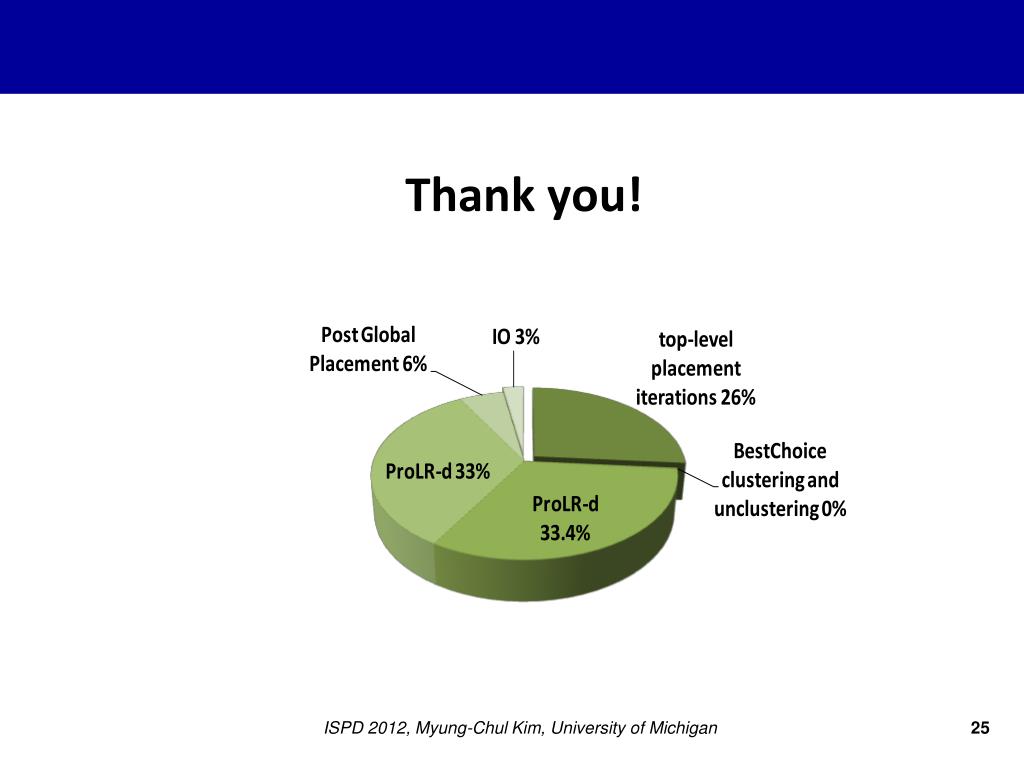 Thank you!

Post Global Placement 6%

IO 3%

top-level placement iterations 26%

BestChoice clustering and unclustering 0%

ProLR-d 33%

ProLR-d 33.4%

ISPD 2012, Myung-Chul Kim, University of Michigan

25